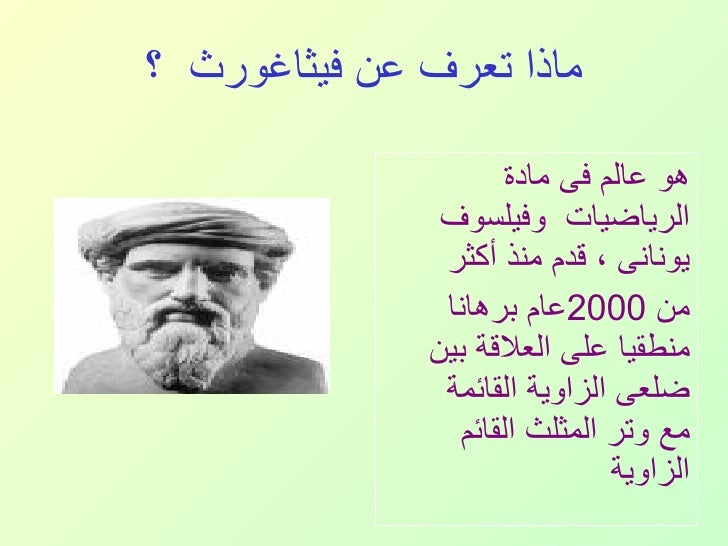 ماذا تعرف عن فيثاغورث ؟

هو عالم فى مادة الرياضيات وفيلسوف يونانى ، قدم منذ أكثر من 2000عام برهانا منطقيا على العلاقة بين ضلعى الزاوية القائمة مع وتر المثلث القائم الزاوية